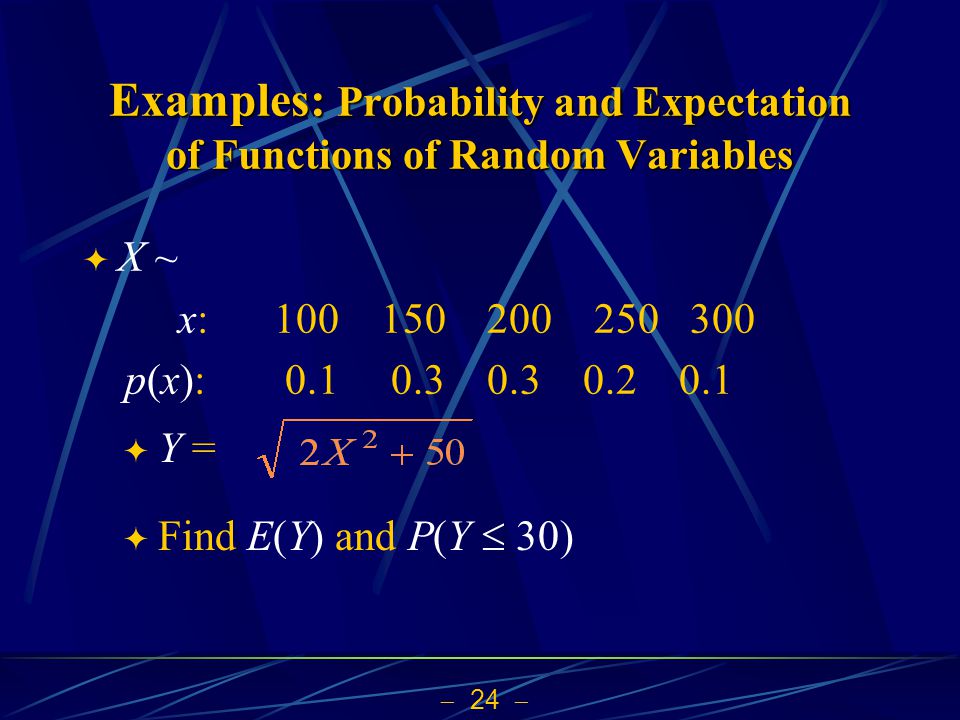 Examples: Probability and Expectation of Functions of Random Variables

✦ $X \sim$

| $x$: | 100 | 150 | 200 | 250 | 300 |
|---|---|---|---|---|---|
| $p(x)$: | 0.1 | 0.3 | 0.3 | 0.2 | 0.1 |

✦ $Y = \sqrt{2X^2 + 50}$

✦ Find $E(Y)$ and $P(Y \leq 30)$

– 24 –